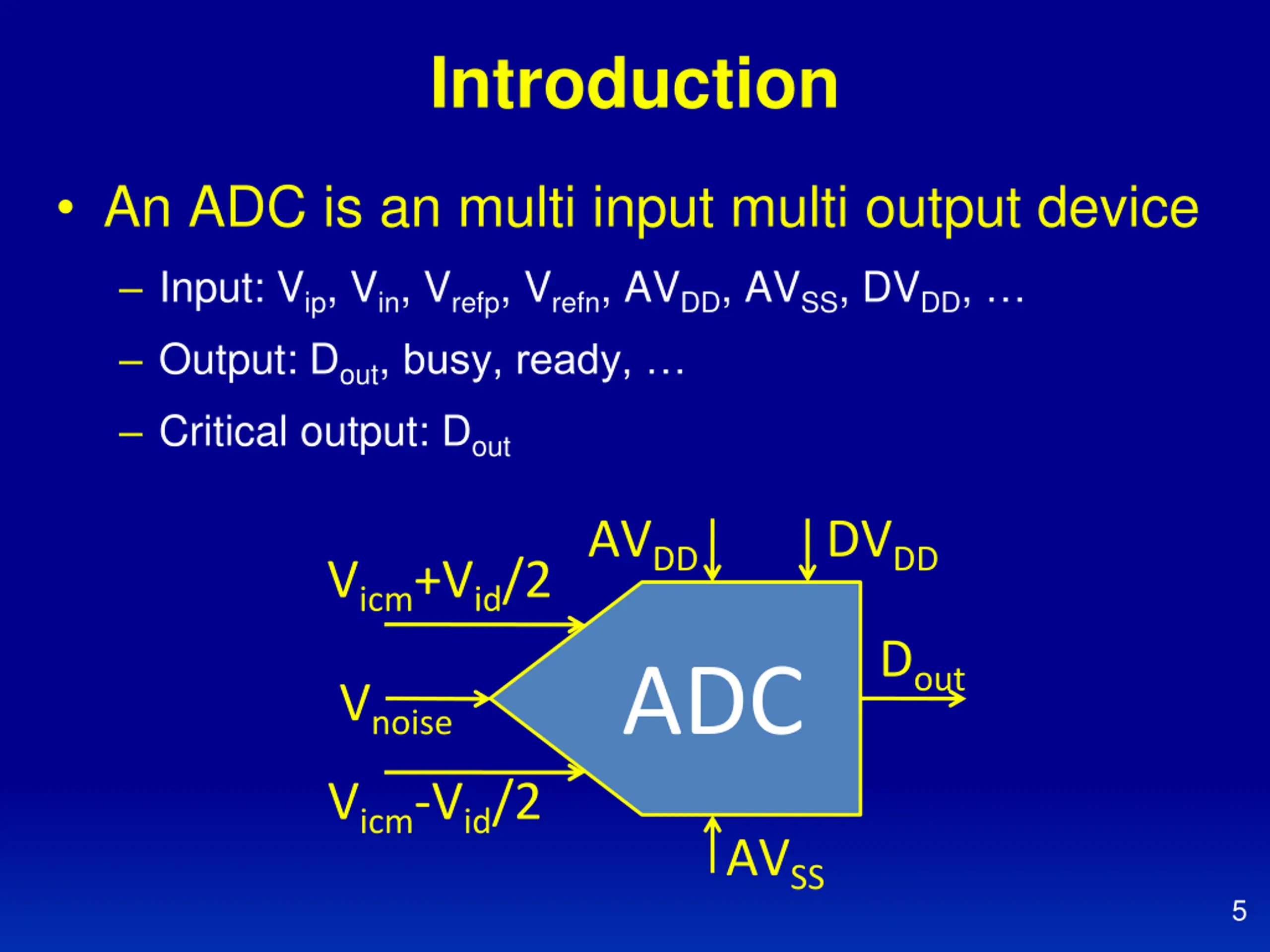 Introduction

• An ADC is an multi input multi output device

– Input: $V_{ip}$, $V_{in}$, $V_{refp}$, $V_{refn}$, $AV_{DD}$, $AV_{SS}$, $DV_{DD}$, …

– Output: $D_{out}$, busy, ready, …

– Critical output: $D_{out}$

$AV_{DD}$

$DV_{DD}$

$V_{icm}+V_{id}/2$

$V_{noise}$

$V_{icm}-V_{id}/2$

ADC

$D_{out}$

$AV_{SS}$

5